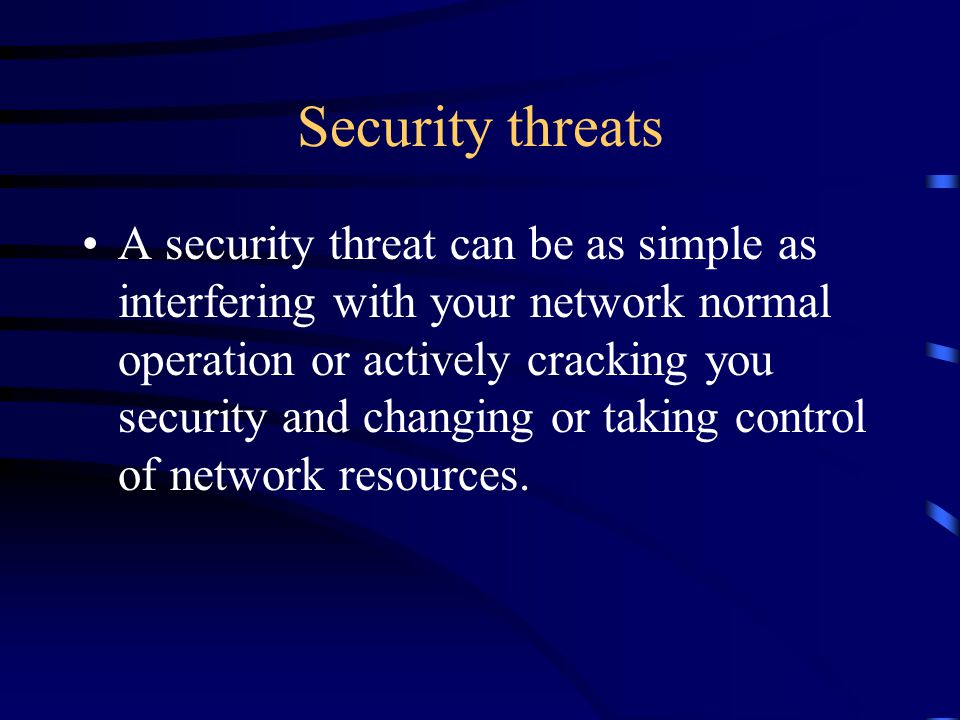 Security threats

• A security threat can be as simple as interfering with your network normal operation or actively cracking you security and changing or taking control of network resources.